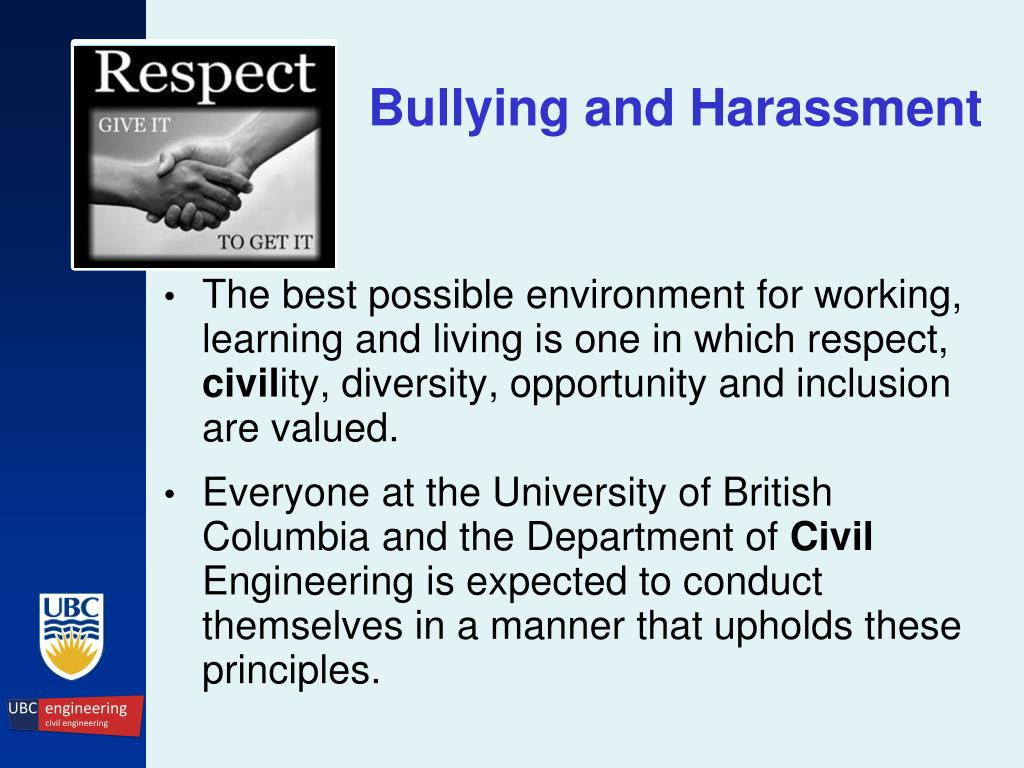 Respect
GIVE IT
TO GET IT

Bullying and Harassment

• The best possible environment for working, learning and living is one in which respect, civility, diversity, opportunity and inclusion are valued.

• Everyone at the University of British Columbia and the Department of Civil Engineering is expected to conduct themselves in a manner that upholds these principles.

UBC

UBC engineering
civil engineering